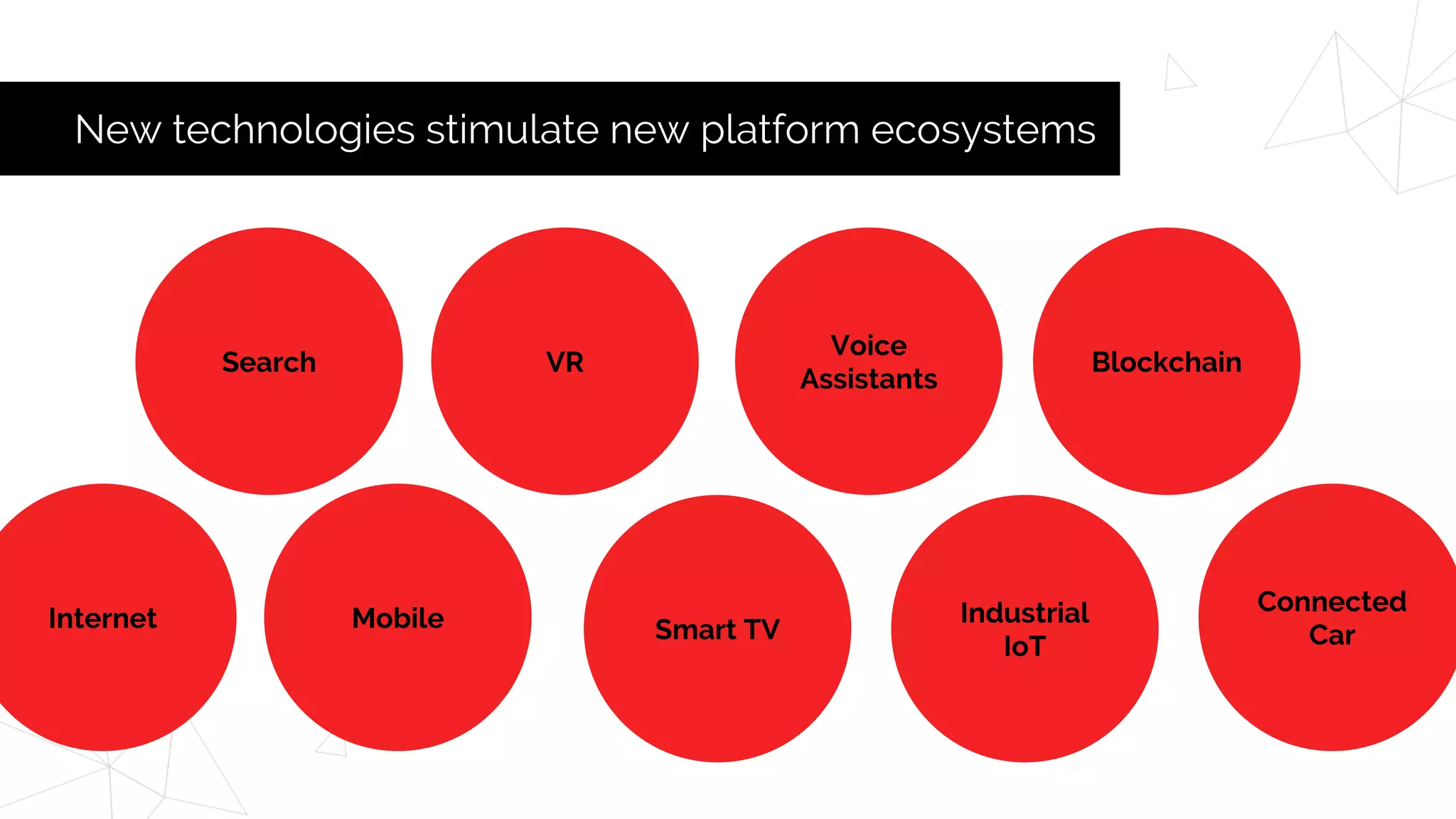 New technologies stimulate new platform ecosystems

Search

VR

Voice Assistants

Blockchain

Internet

Mobile

Smart TV

Industrial IoT

Connected Car